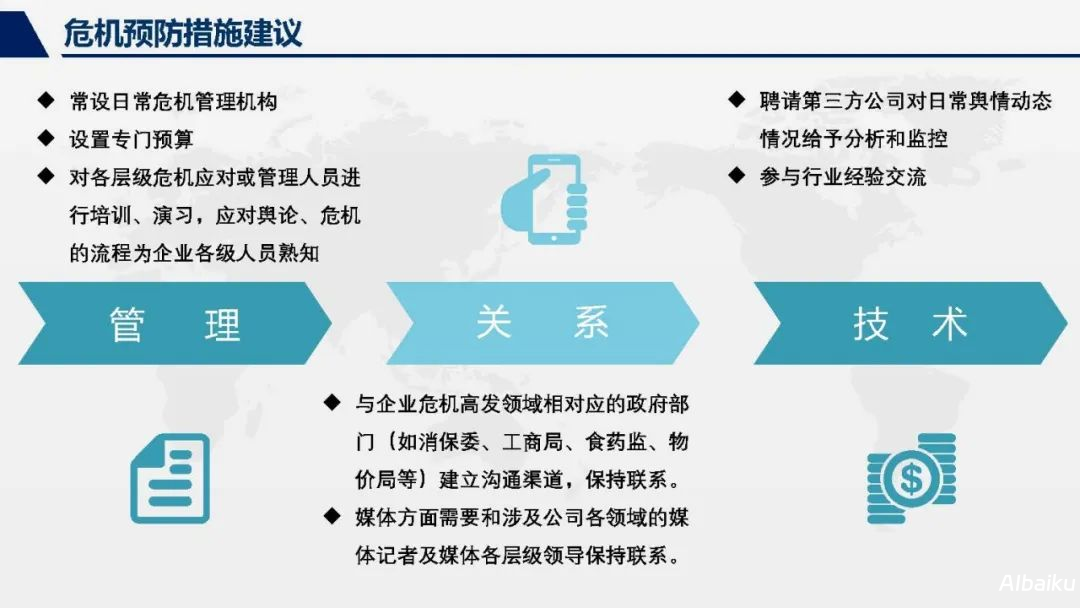 危机预防措施建议

◆ 常设日常危机管理机构
◆ 设置专门预算
◆ 对各层级危机应对或管理人员进行培训、演习，应对舆论、危机的流程为企业各级人员熟知

◆ 聘请第三方公司对日常舆情动态情况给予分析和监控
◆ 参与行业经验交流

管 理

关 系

技 术

◆ 与企业危机高发领域相对应的政府部门（如消保委、工商局、食药监、物价局等）建立沟通渠道，保持联系。
◆ 媒体方面需要和涉及公司各领域的媒体记者及媒体各层级领导保持联系。

AIbaiku